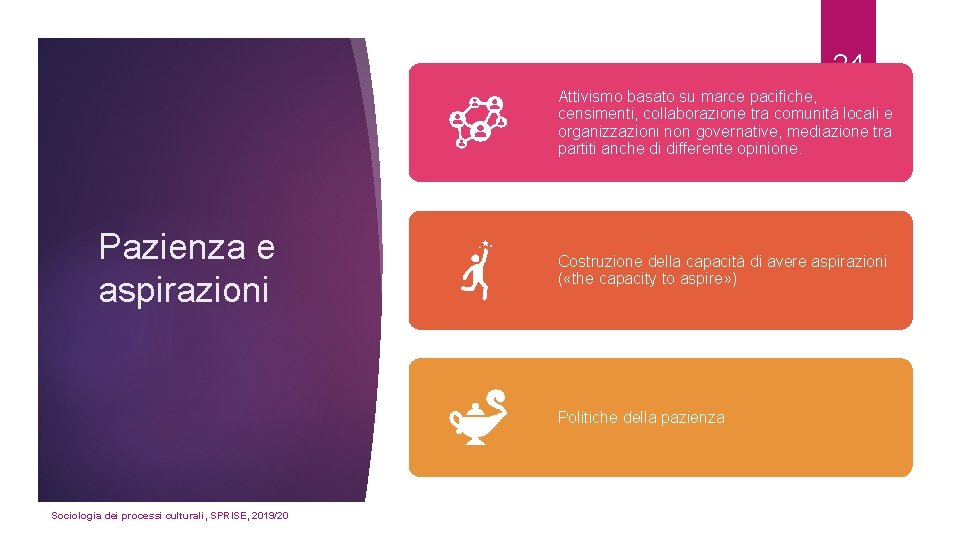 24

Pazienza e aspirazioni

Attivismo basato su marce pacifiche, censimenti, collaborazione tra comunità locali e organizzazioni non governative, mediazione tra partiti anche di differente opinione.

Costruzione della capacità di avere aspirazioni («the capacity to aspire»)

Politiche della pazienza

Sociologia dei processi culturali, SPRISE, 2019/20